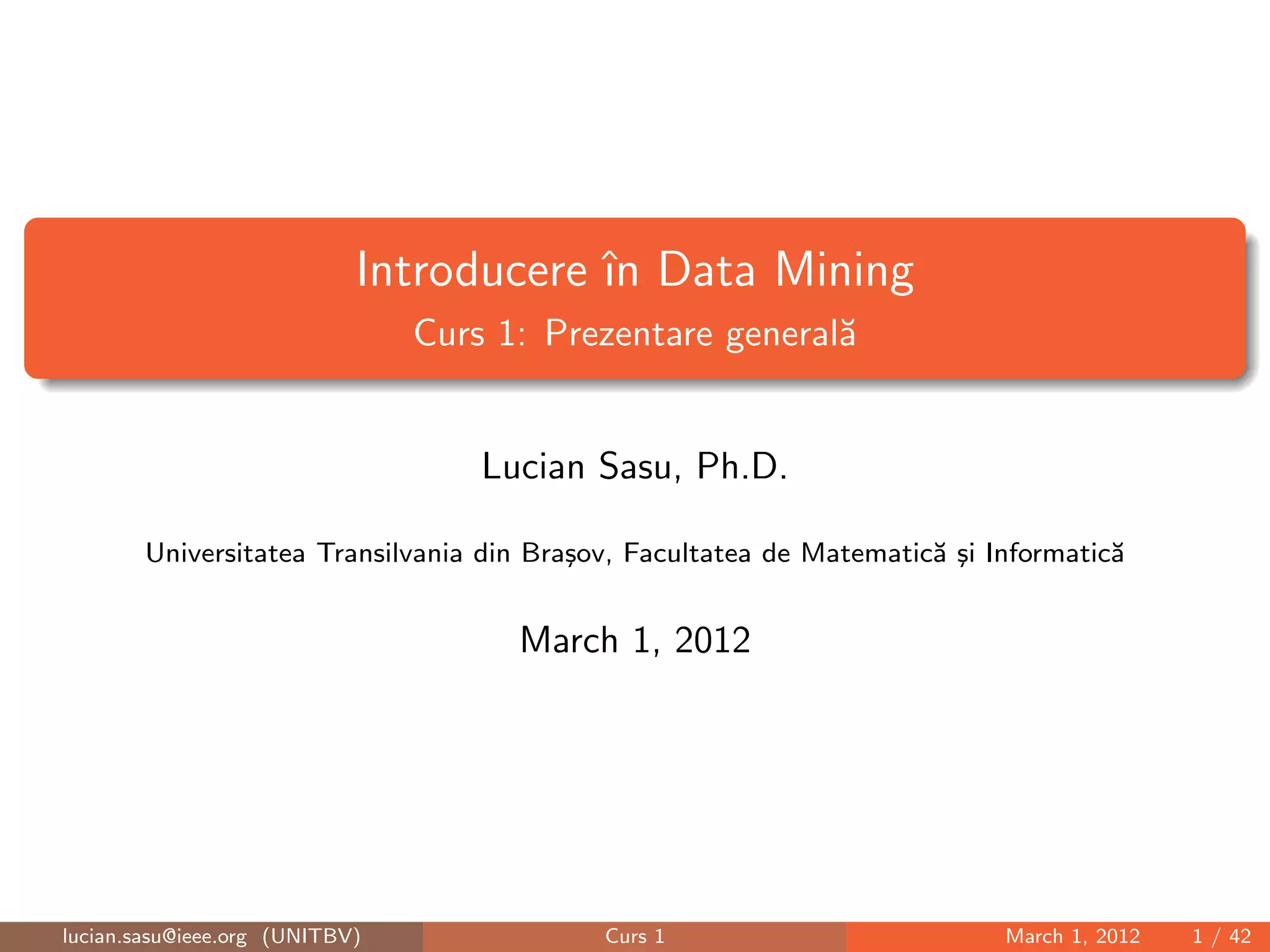 Introducere în Data Mining
Curs 1: Prezentare generală

Lucian Sasu, Ph.D.

Universitatea Transilvania din Brașov, Facultatea de Matematică și Informatică

March 1, 2012

lucian.sasu@ieee.org (UNITBV) Curs 1 March 1, 2012 1 / 42